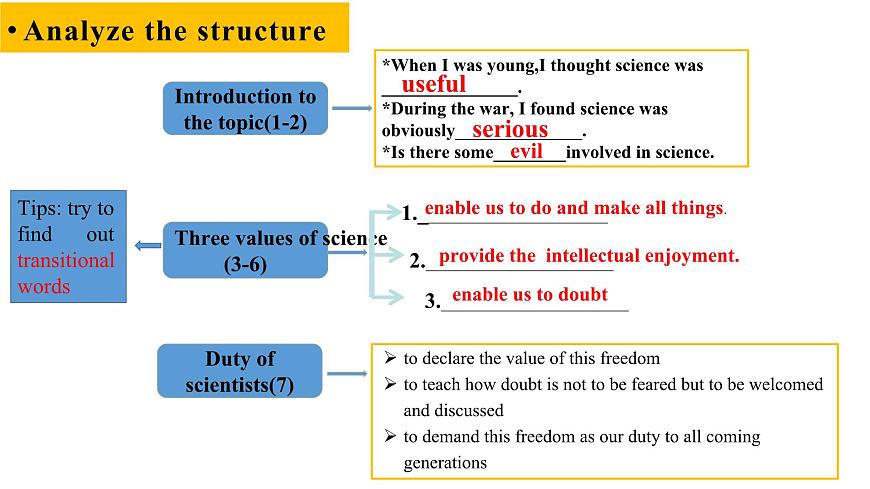 • Analyze the structure

Introduction to the topic(1-2)

*When I was young,I thought science was useful.
*During the war, I found science was obviously serious.
*Is there some evil involved in science.

Tips: try to find out transitional words

Three values of science (3-6)

1. enable us to do and make all things.
2. provide the intellectual enjoyment.
3. enable us to doubt

Duty of scientists(7)

➢ to declare the value of this freedom
➢ to teach how doubt is not to be feared but to be welcomed and discussed
➢ to demand this freedom as our duty to all coming generations